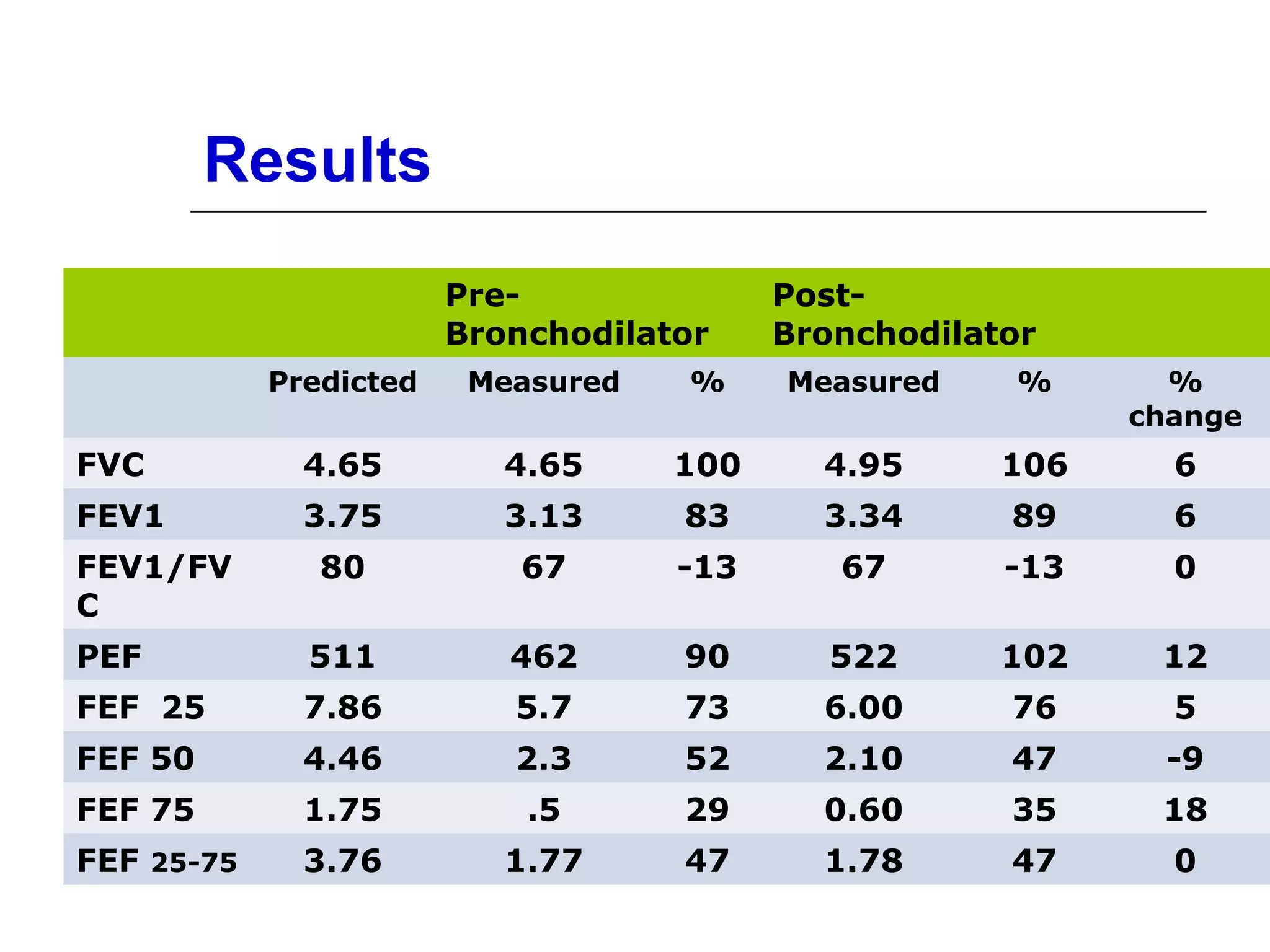 Results

| | | Pre-Bronchodilator | | Post-Bronchodilator | | |
|---|---|---|---|---|---|---|
| | Predicted | Measured | % | Measured | % | % change |
| FVC | 4.65 | 4.65 | 100 | 4.95 | 106 | 6 |
| FEV1 | 3.75 | 3.13 | 83 | 3.34 | 89 | 6 |
| FEV1/FVC | 80 | 67 | -13 | 67 | -13 | 0 |
| PEF | 511 | 462 | 90 | 522 | 102 | 12 |
| FEF 25 | 7.86 | 5.7 | 73 | 6.00 | 76 | 5 |
| FEF 50 | 4.46 | 2.3 | 52 | 2.10 | 47 | -9 |
| FEF 75 | 1.75 | .5 | 29 | 0.60 | 35 | 18 |
| FEF 25-75 | 3.76 | 1.77 | 47 | 1.78 | 47 | 0 |